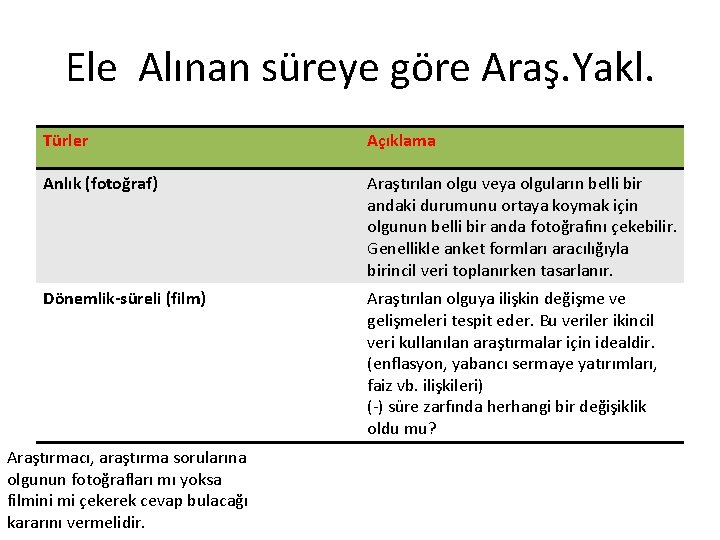 Ele Alınan süreye göre Araş.Yakl.

| Türler | Açıklama |
|---|---|
| Anlık (fotoğraf) | Araştırılan olgu veya olguların belli bir andaki durumunu ortaya koymak için olgunun belli bir anda fotoğrafını çekebilir. Genellikle anket formları aracılığıyla birincil veri toplanırken tasarlanır. |
| Dönemlik-süreli (film) | Araştırılan olguya ilişkin değişme ve gelişmeleri tespit eder. Bu veriler ikincil veri kullanılan araştırmalar için idealdir. (enflasyon, yabancı sermaye yatırımları, faiz vb. ilişkileri) (-) süre zarfında herhangi bir değişiklik oldu mu? |

Araştırmacı, araştırma sorularına olgunun fotoğrafları mı yoksa filmini mi çekerek cevap bulacağı kararını vermelidir.